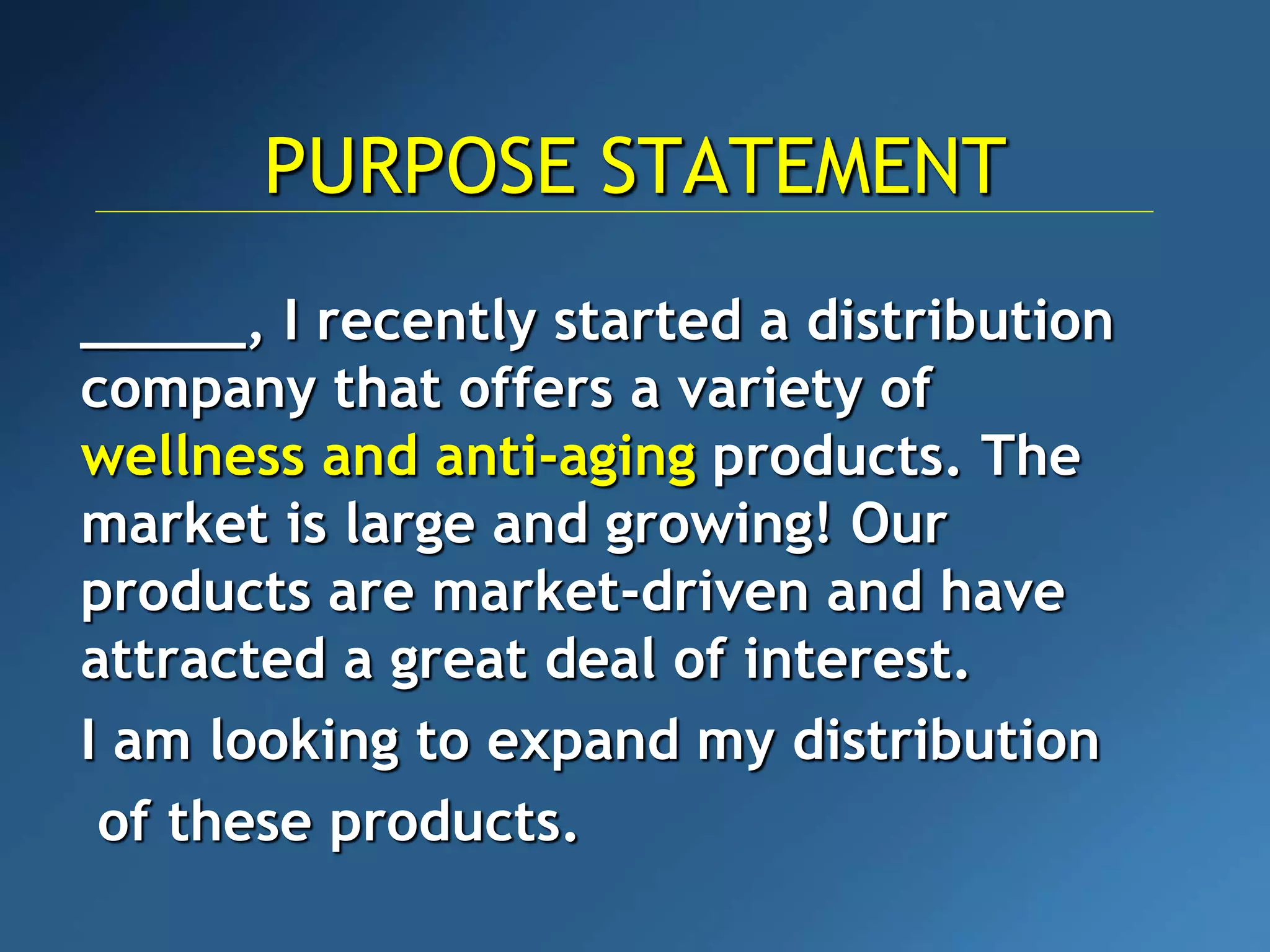 PURPOSE STATEMENT

______, I recently started a distribution company that offers a variety of wellness and anti-aging products. The market is large and growing! Our products are market-driven and have attracted a great deal of interest.

I am looking to expand my distribution of these products.